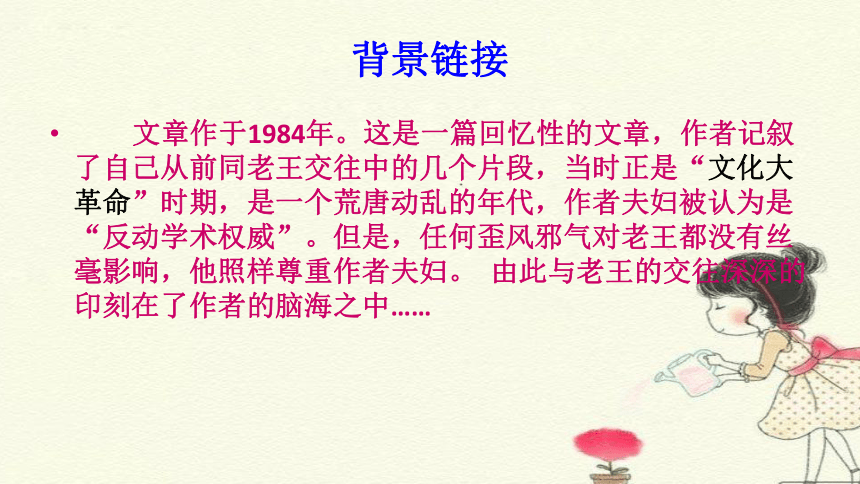 背景链接

• 文章作于1984年。这是一篇回忆性的文章，作者记叙了自己从前同老王交往中的几个片段，当时正是“文化大革命”时期，是一个荒唐动乱的年代，作者夫妇被认为是“反动学术权威”。但是，任何歪风邪气对老王都没有丝毫影响，他照样尊重作者夫妇。 由此与老王的交往深深的印刻在了作者的脑海之中……